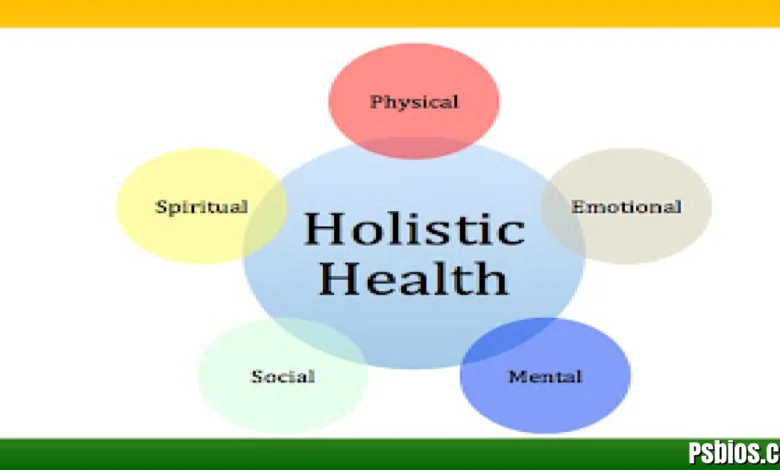 Physical

Spiritual

Emotional

Holistic Health

Social

Mental

Psbios.c